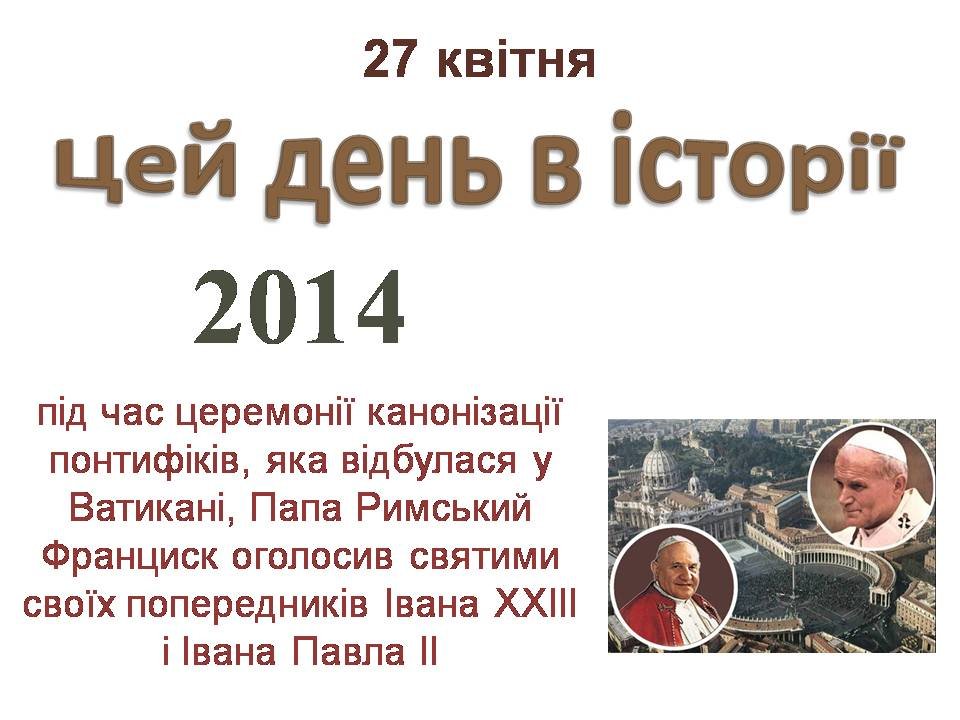 27 квітня

Цей день в історії

2014

під час церемонії канонізації понтифіків, яка відбулася у Ватикані, Папа Римський Франциск оголосив святими своїх попередників Івана XXIII і Івана Павла II